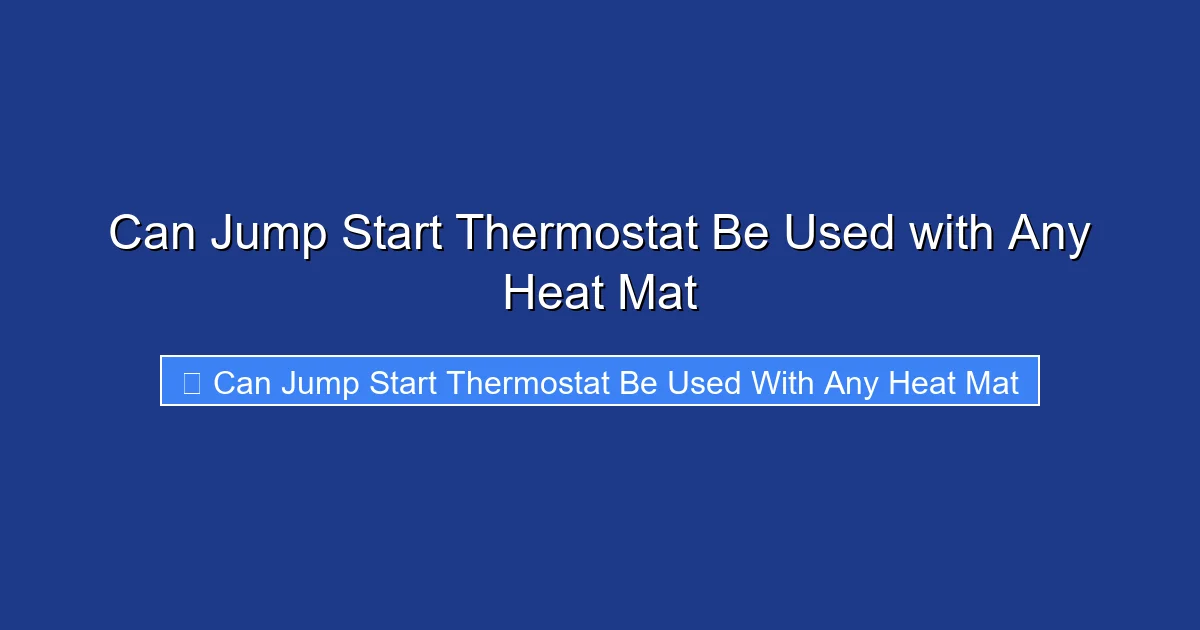 Can Jump Start Thermostat Be Used with Any Heat Mat

Can Jump Start Thermostat Be Used With Any Heat Mat